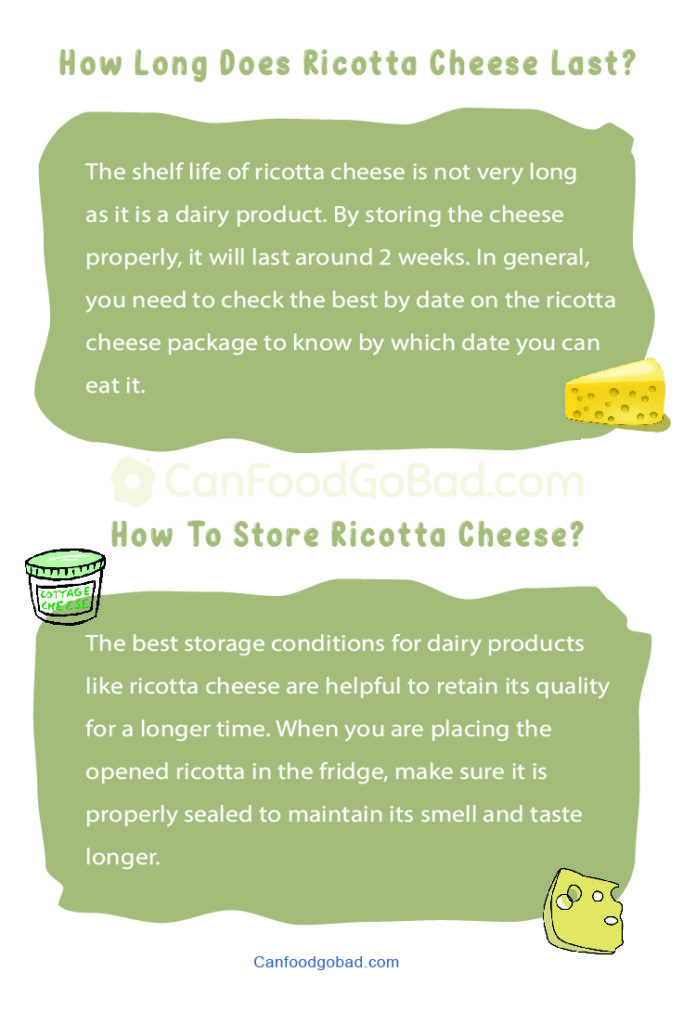 How Long Does Ricotta Cheese Last?

The shelf life of ricotta cheese is not very long as it is a dairy product. By storing the cheese properly, it will last around 2 weeks. In general, you need to check the best by date on the ricotta cheese package to know by which date you can eat it.

CanFoodGoBad.com

How To Store Ricotta Cheese?

COTTAGE CHEESE

The best storage conditions for dairy products like ricotta cheese are helpful to retain its quality for a longer time. When you are placing the opened ricotta in the fridge, make sure it is properly sealed to maintain its smell and taste longer.

Canfoodgobad.com